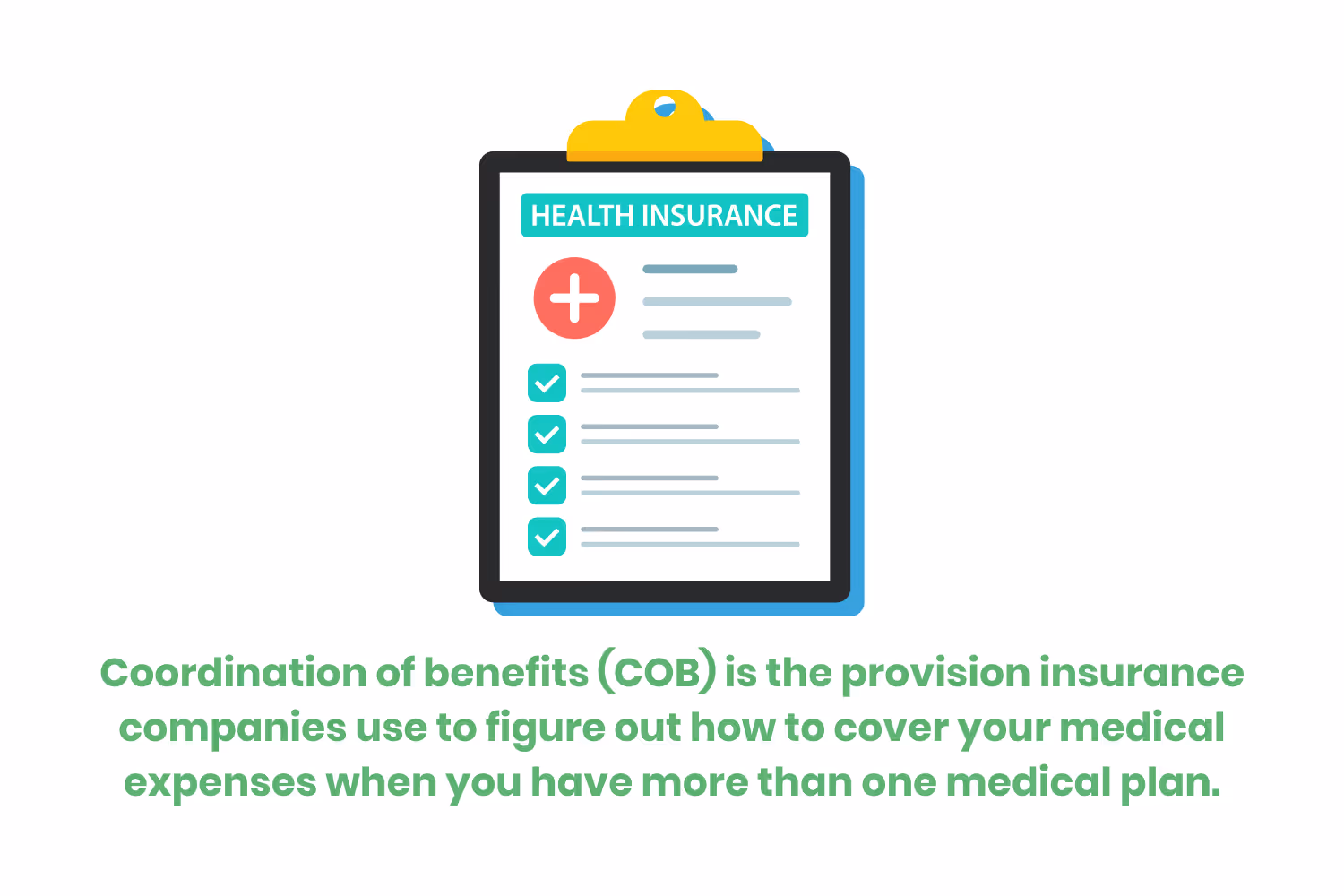 HEALTH INSURANCE

Coordination of benefits (COB) is the provision insurance companies use to figure out how to cover your medical expenses when you have more than one medical plan.